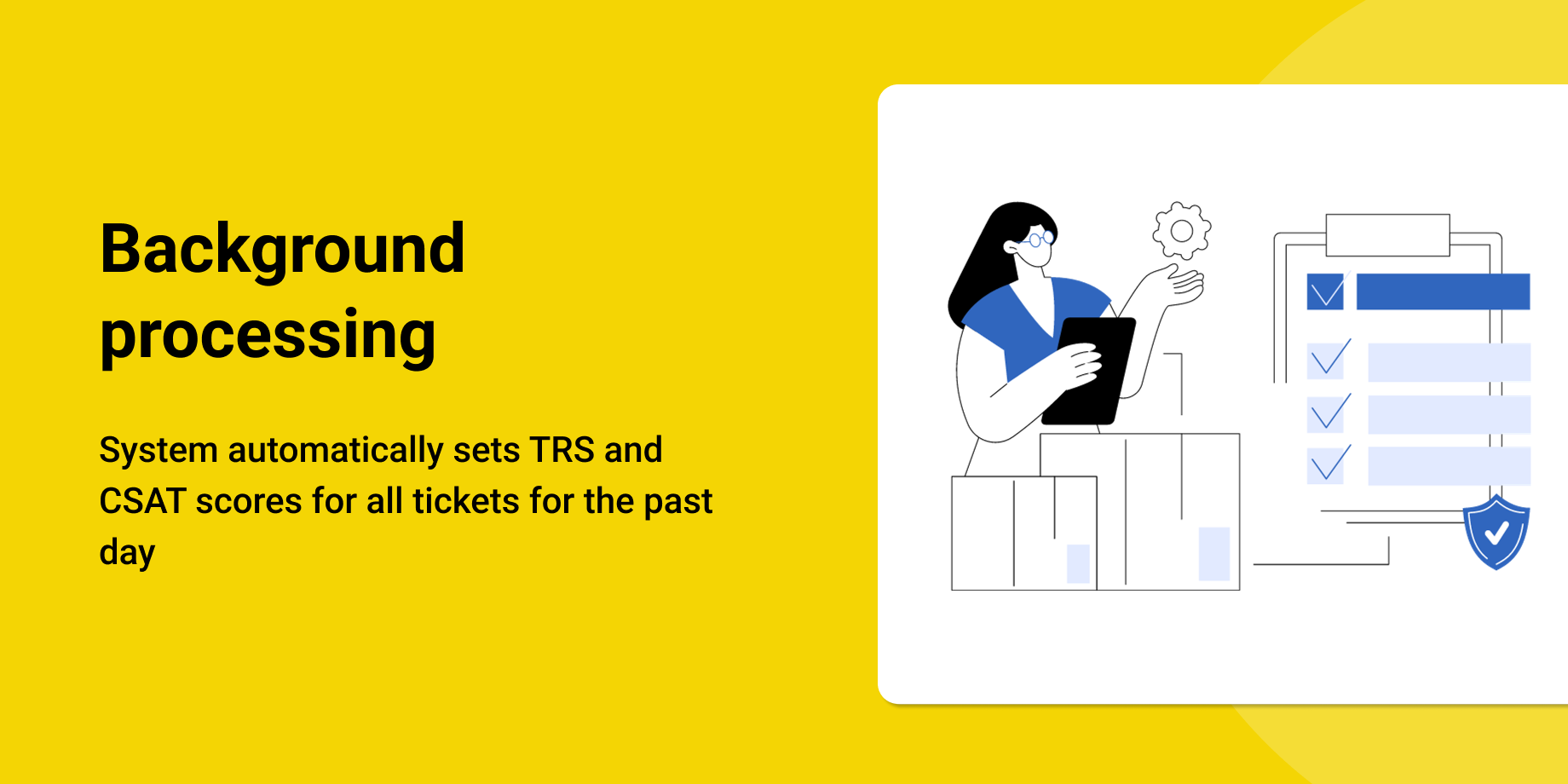 Background processing

System automatically sets TRS and CSAT scores for all tickets for the past day